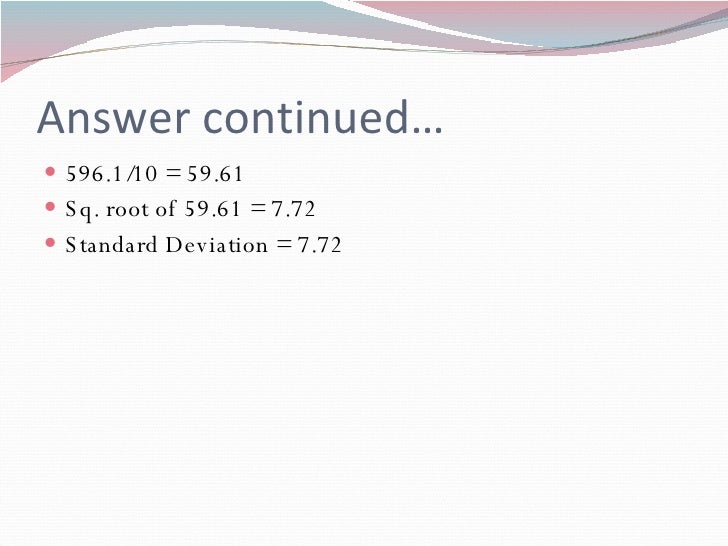 Answer continued…

- 596.1/10 = 59.61
- Sq. root of 59.61 = 7.72
- Standard Deviation = 7.72